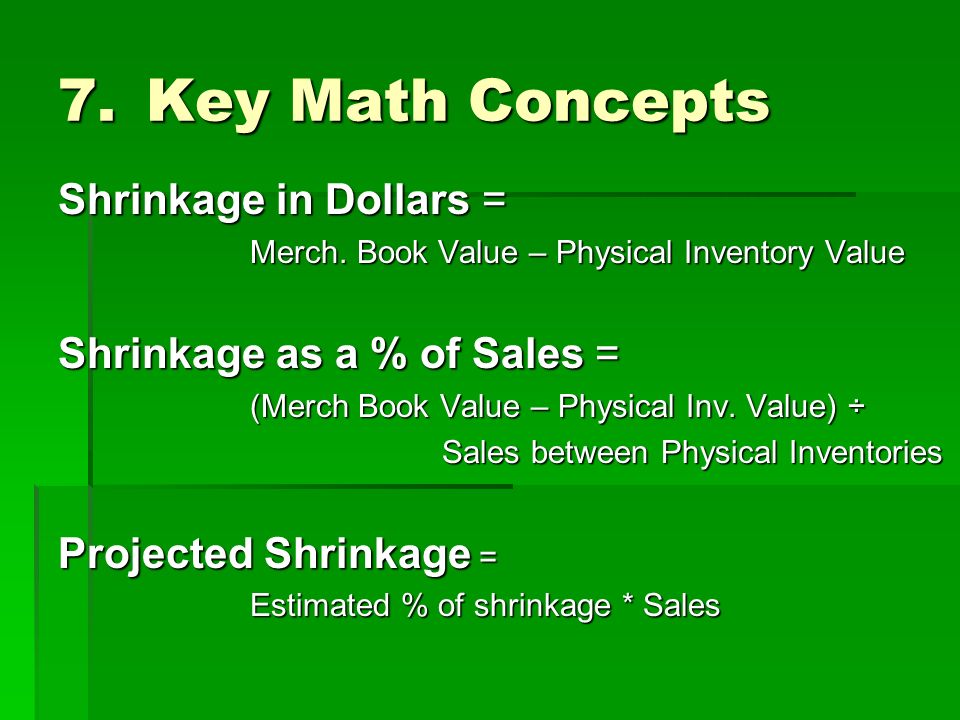 7. Key Math Concepts

Shrinkage in Dollars =

Merch. Book Value – Physical Inventory Value

Shrinkage as a % of Sales =

(Merch Book Value – Physical Inv. Value) ÷

Sales between Physical Inventories

Projected Shrinkage =

Estimated % of shrinkage * Sales